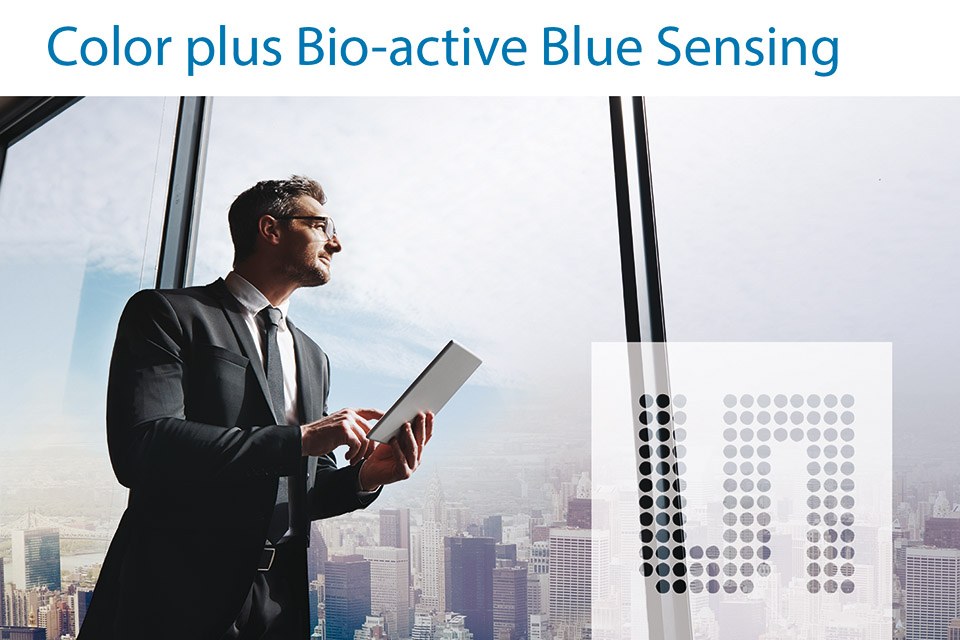 Color plus Bio-active Blue Sensing